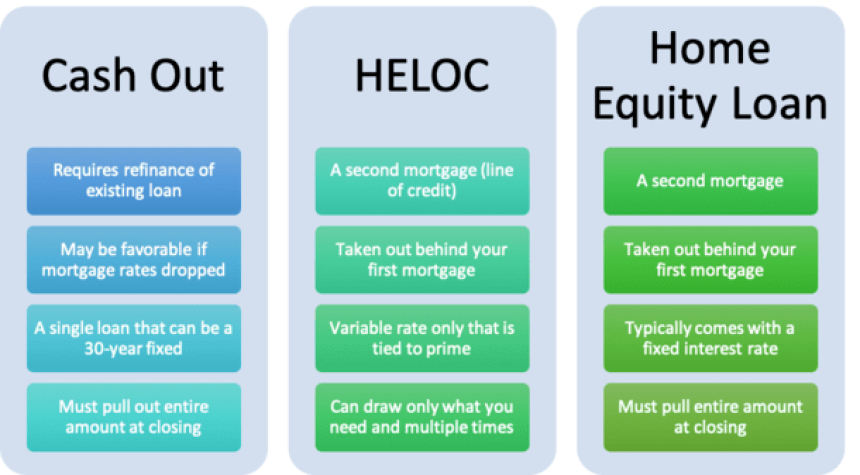 Cash Out

Requires refinance of existing loan

May be favorable if mortgage rates dropped

A single loan that can be a 30-year fixed

Must pull out entire amount at closing

HELOC

A second mortgage (line of credit)

Taken out behind your first mortgage

Variable rate only that is tied to prime

Can draw only what you need and multiple times

Home Equity Loan

A second mortgage

Taken out behind your first mortgage

Typically comes with a fixed interest rate

Must pull entire amount at closing